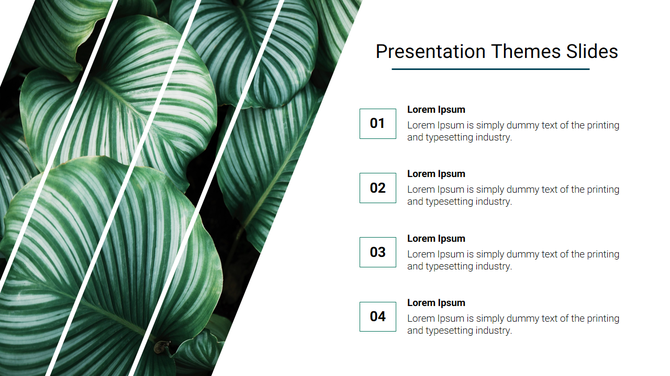 Presentation Themes Slides

01
Lorem Ipsum
Lorem Ipsum is simply dummy text of the printing and typesetting industry.

02
Lorem Ipsum
Lorem Ipsum is simply dummy text of the printing and typesetting industry.

03
Lorem Ipsum
Lorem Ipsum is simply dummy text of the printing and typesetting industry.

04
Lorem Ipsum
Lorem Ipsum is simply dummy text of the printing and typesetting industry.